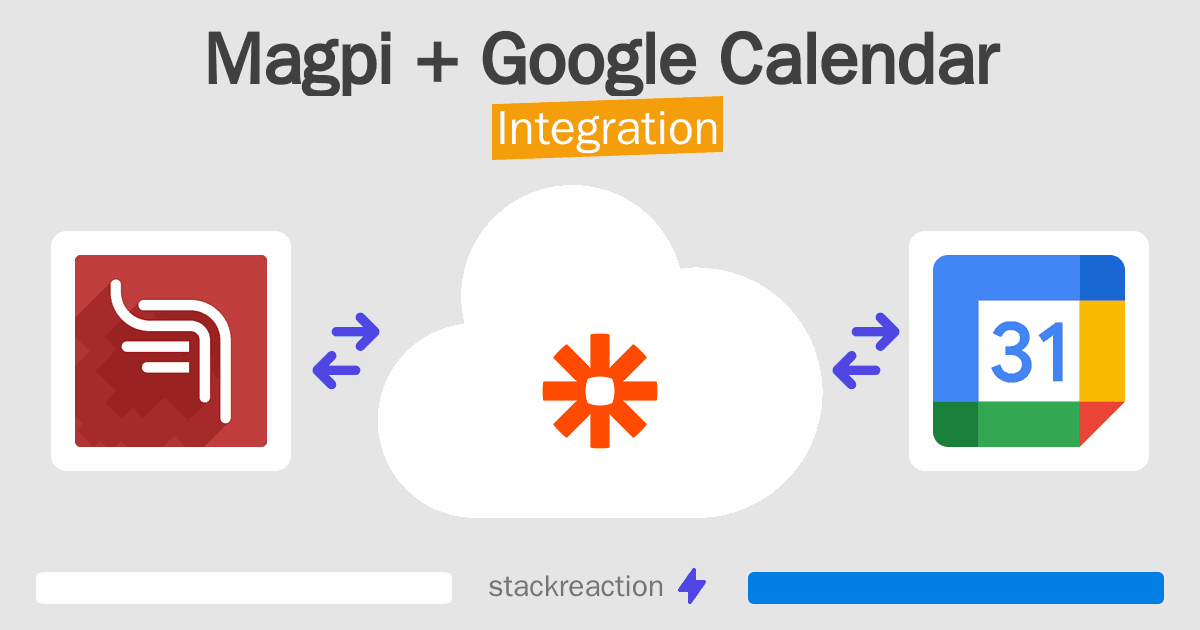 Magpi + Google Calendar
Integration

31

stackreaction